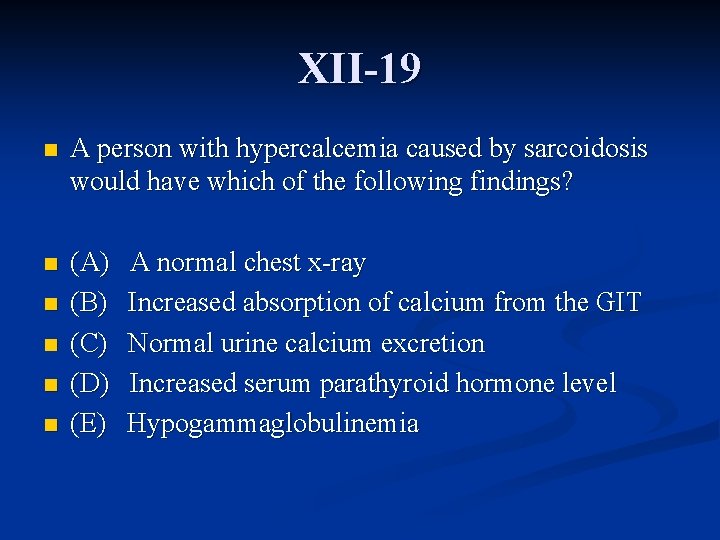 XII-19

A person with hypercalcemia caused by sarcoidosis would have which of the following findings?

(A) A normal chest x-ray
(B) Increased absorption of calcium from the GIT
(C) Normal urine calcium excretion
(D) Increased serum parathyroid hormone level
(E) Hypogammaglobulinemia